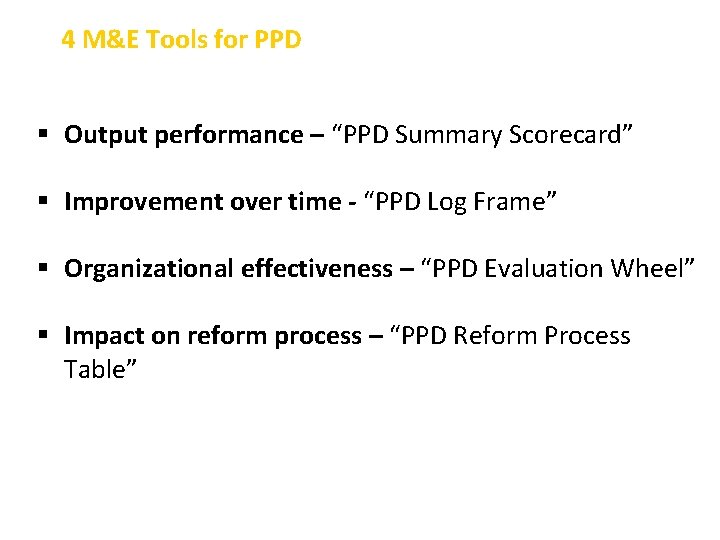 4 M&E Tools for PPD

▪ Output performance – “PPD Summary Scorecard”

▪ Improvement over time - “PPD Log Frame”

▪ Organizational effectiveness – “PPD Evaluation Wheel”

▪ Impact on reform process – “PPD Reform Process Table”